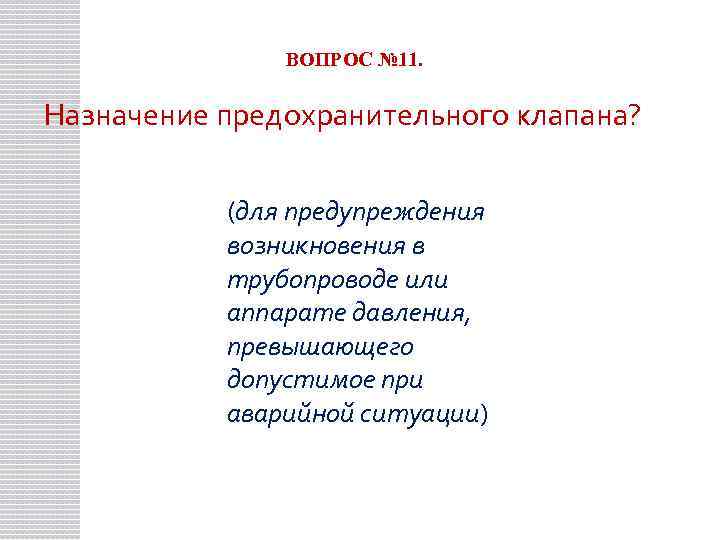 ВОПРОС №11.

Назначение предохранительного клапана?

(для предупреждения возникновения в трубопроводе или аппарате давления, превышающего допустимое при аварийной ситуации)